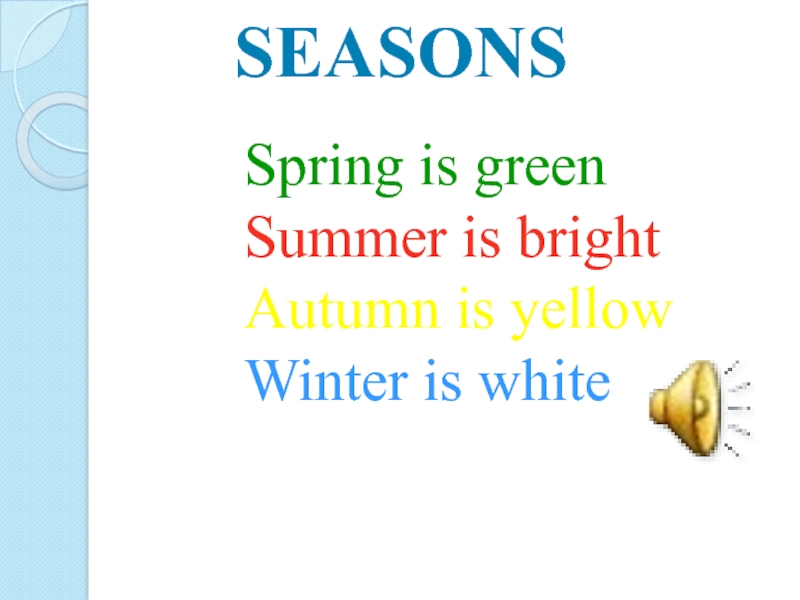 SEASONS

Spring is green
Summer is bright
Autumn is yellow
Winter is white